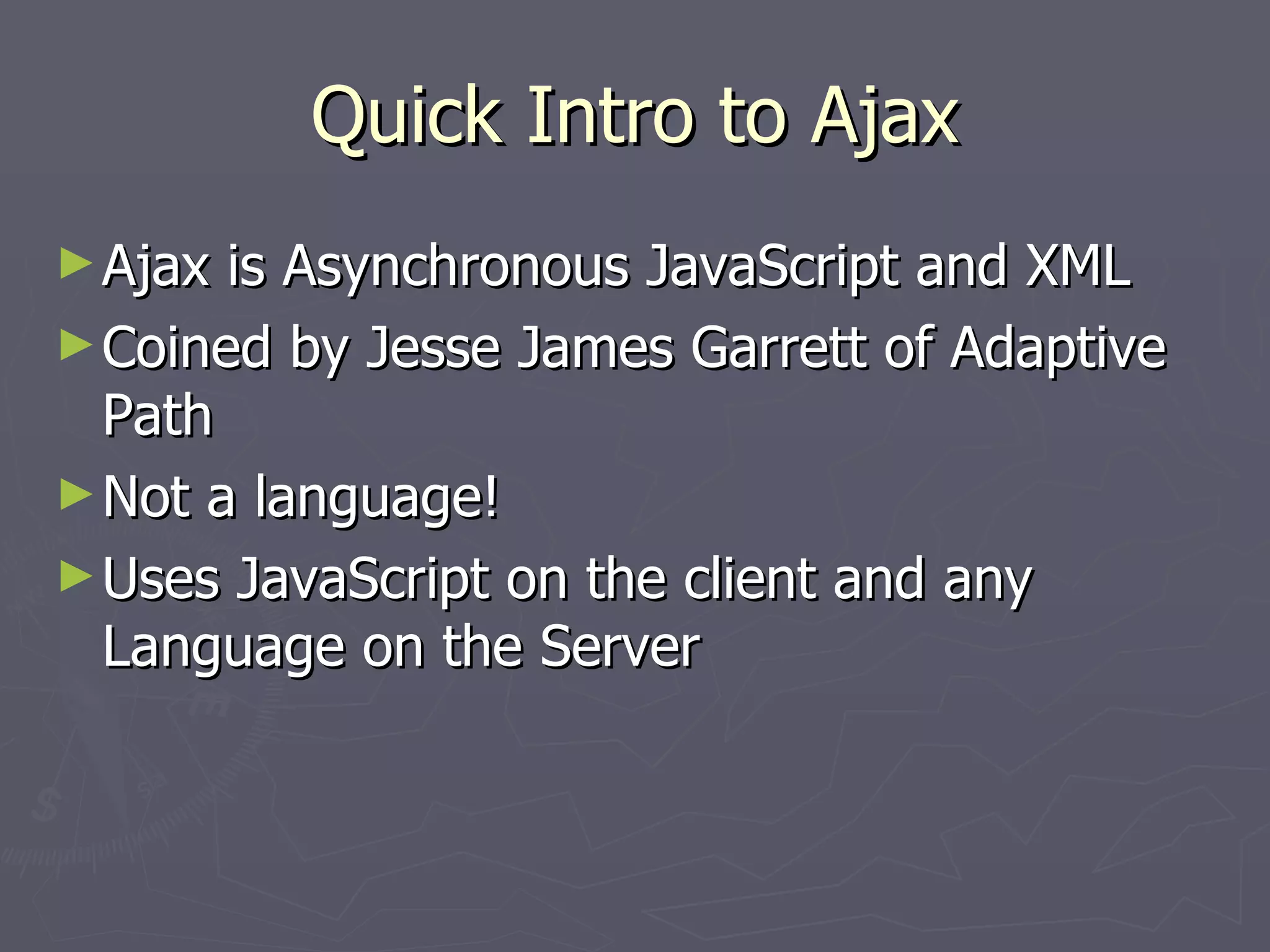 Quick Intro to Ajax

► Ajax is Asynchronous JavaScript and XML

► Coined by Jesse James Garrett of Adaptive Path

► Not a language!

► Uses JavaScript on the client and any Language on the Server